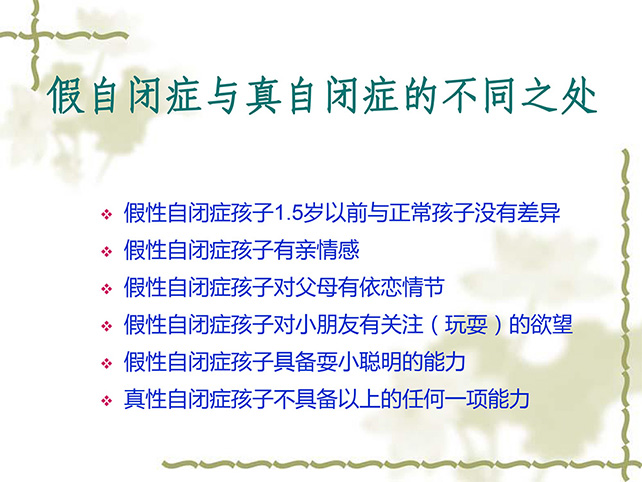 假自闭症与真自闭症的不同之处

❖ 假性自闭症孩子1.5岁以前与正常孩子没有差异
❖ 假性自闭症孩子有亲情感
❖ 假性自闭症孩子对父母有依恋情节
❖ 假性自闭症孩子对小朋友有关注（玩耍）的欲望
❖ 假性自闭症孩子具备耍小聪明的能力
❖ 真性自闭症孩子不具备以上的任何一项能力